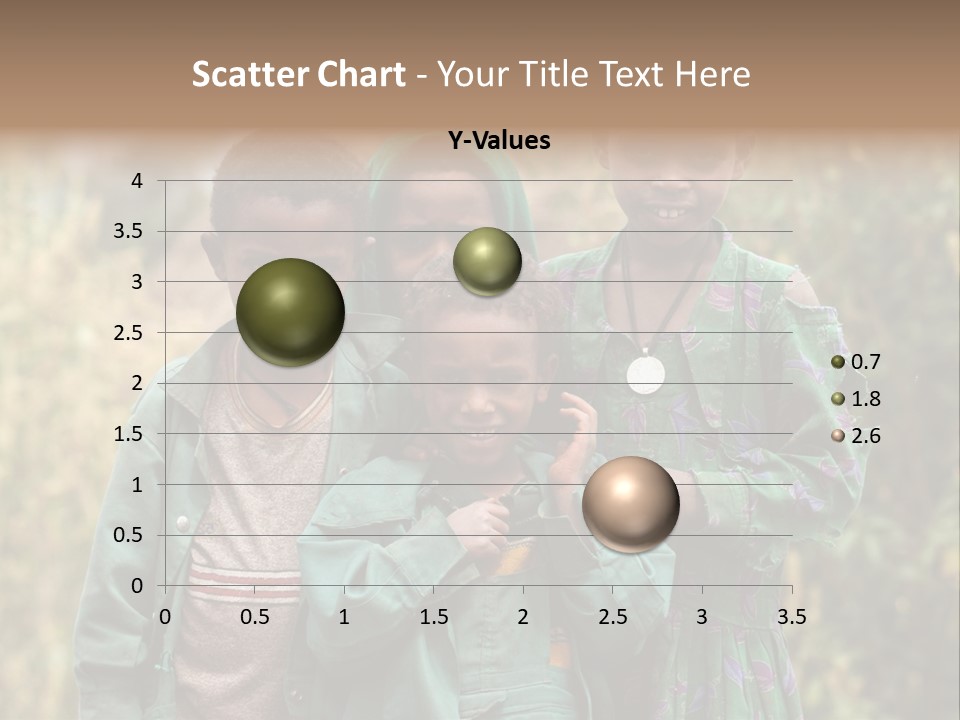 Scatter Chart - Your Title Text Here

Y-Values

4
3.5
3
2.5
2
1.5
1
0.5
0

0 0.5 1 1.5 2 2.5 3 3.5

0.7
1.8
2.6